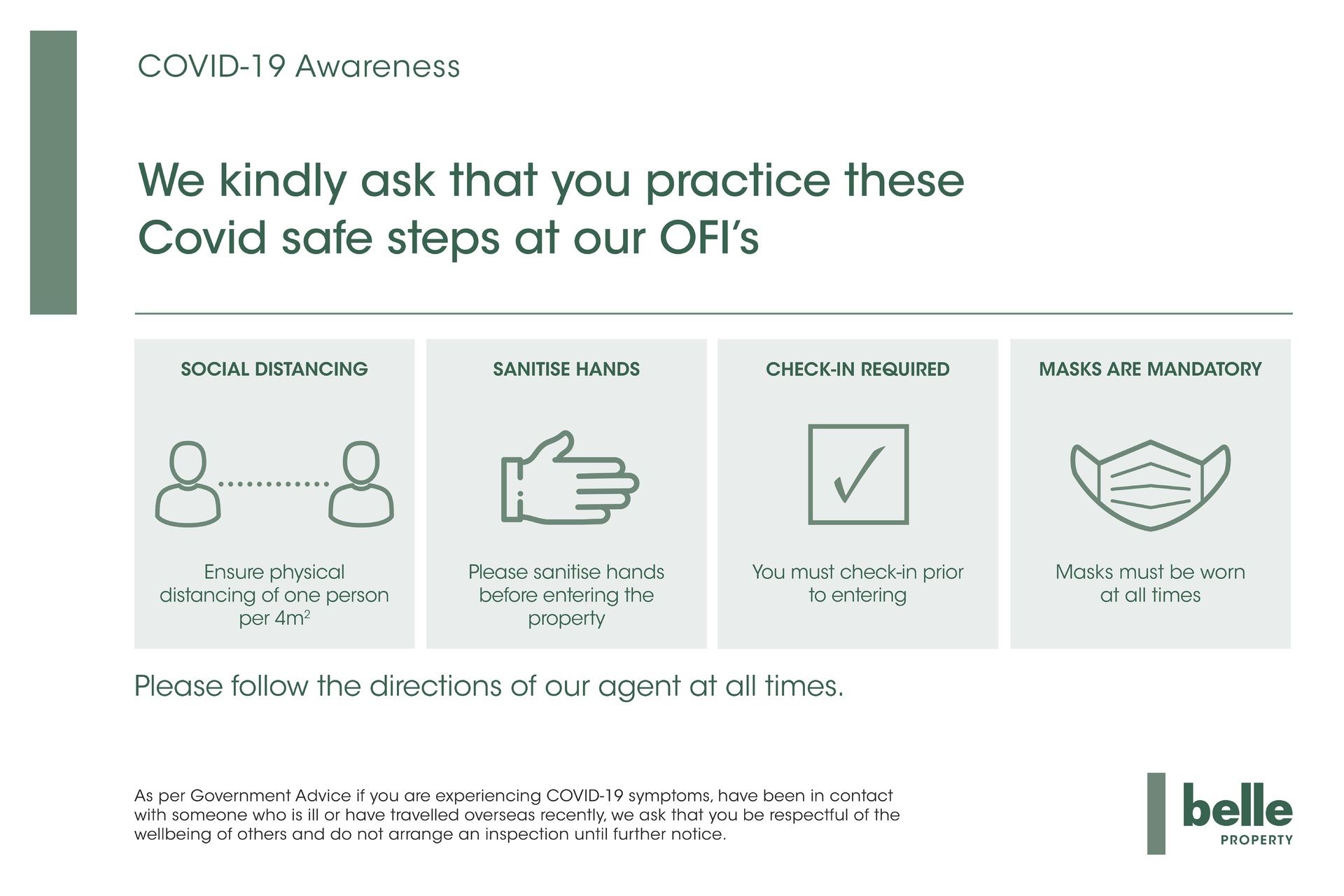 COVID-19 Awareness

We kindly ask that you practice these Covid safe steps at our OFI's

SOCIAL DISTANCING

Ensure physical distancing of one person per $4m^2$

SANITISE HANDS

Please sanitise hands before entering the property

CHECK-IN REQUIRED

You must check-in prior to entering

MASKS ARE MANDATORY

Masks must be worn at all times

Please follow the directions of our agent at all times.

As per Government Advice if you are experiencing COVID-19 symptoms, have been in contact with someone who is ill or have travelled overseas recently, we ask that you be respectful of the wellbeing of others and do not arrange an inspection until further notice.

belle PROPERTY